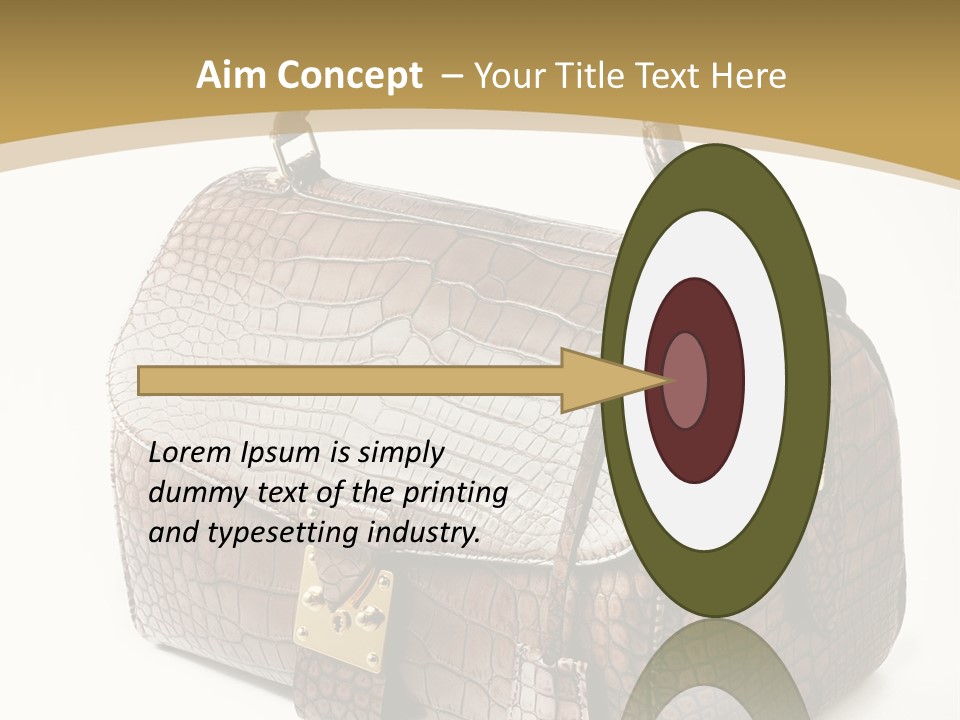 Aim Concept – Your Title Text Here

Lorem Ipsum is simply dummy text of the printing and typesetting industry.